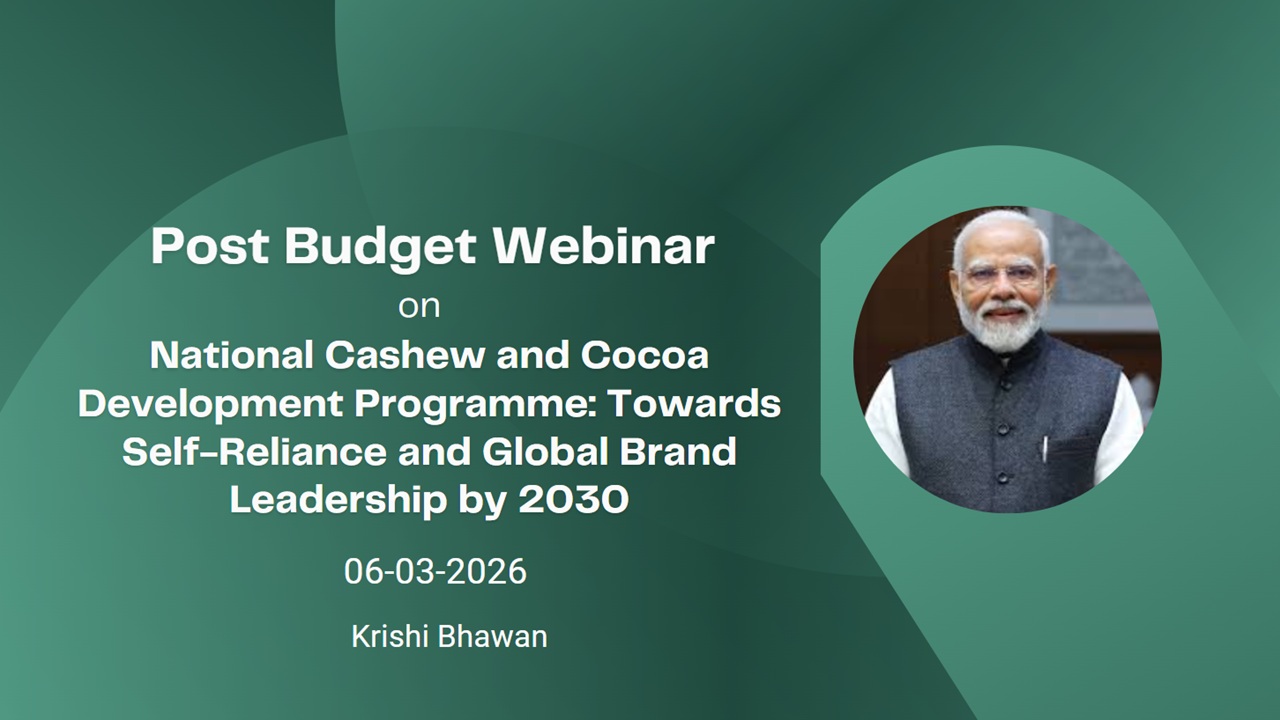 Post Budget Webinar
on
National Cashew and Cocoa Development Programme: Towards Self-Reliance and Global Brand Leadership by 2030

06-03-2026

Krishi Bhawan